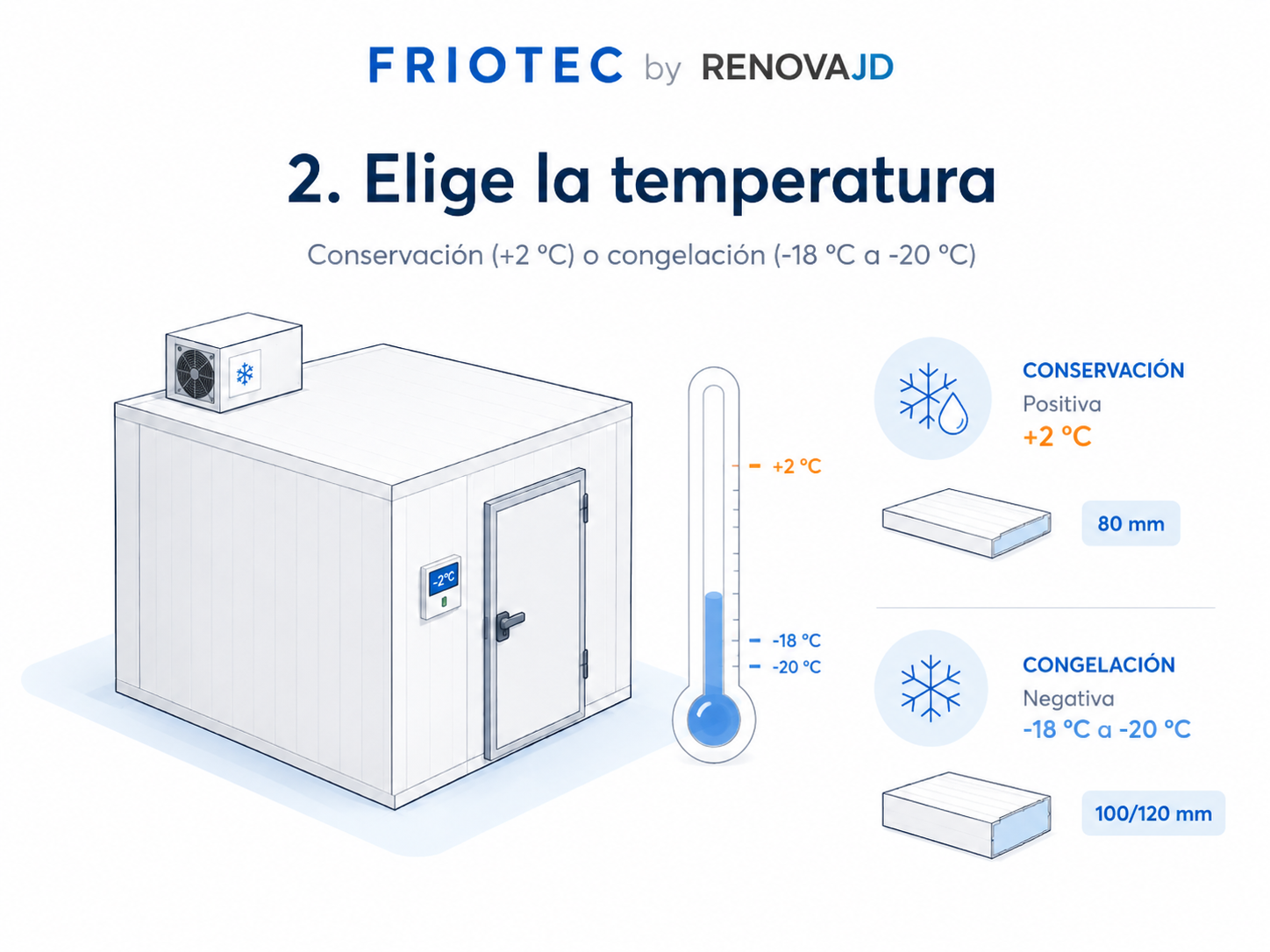 FRIOTEC by RENOVAJD

2. Elige la temperatura

Conservación (+2 °C) o congelación (-18 °C a -20 °C)

-2°C

+2 °C
-18 °C
-20 °C

CONSERVACIÓN
Positiva
+2 °C

80 mm

CONGELACIÓN
Negativa
-18 °C a -20 °C

100/120 mm